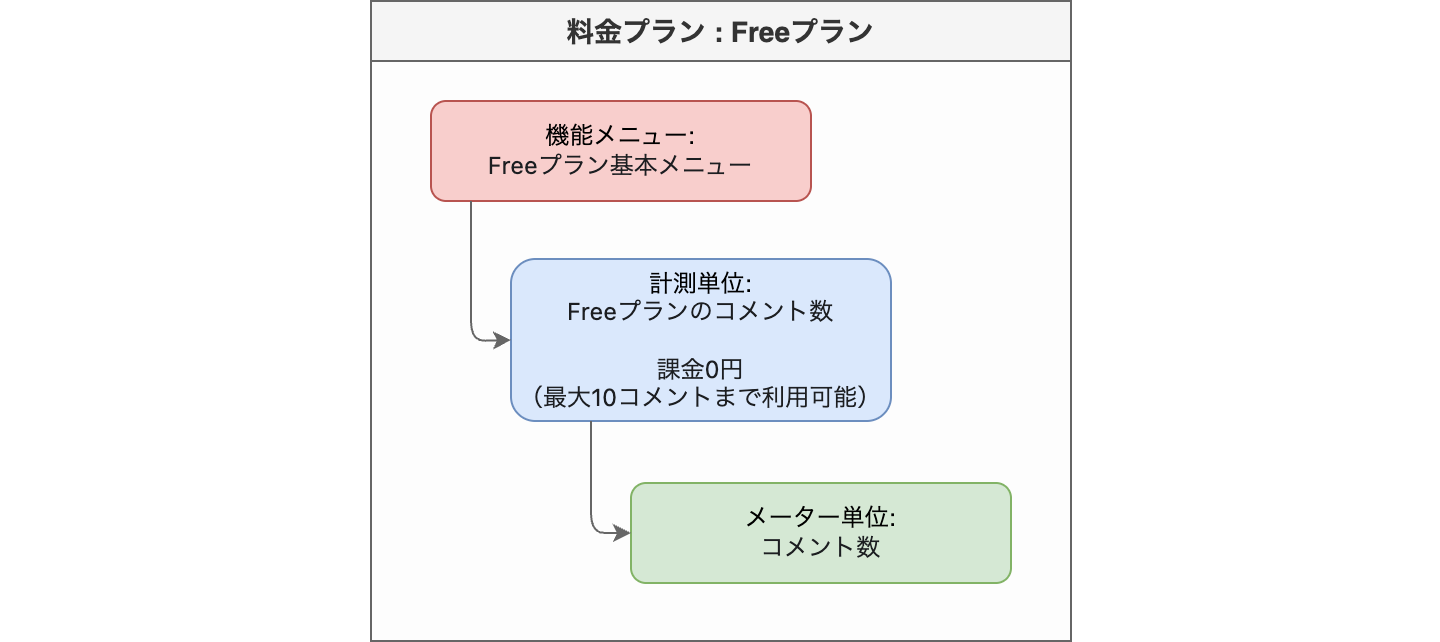 料金プラン : Freeプラン

機能メニュー:
Freeプラン基本メニュー

計測単位:
Freeプランのコメント数

課金0円
（最大10コメントまで利用可能）

メーター単位:
コメント数